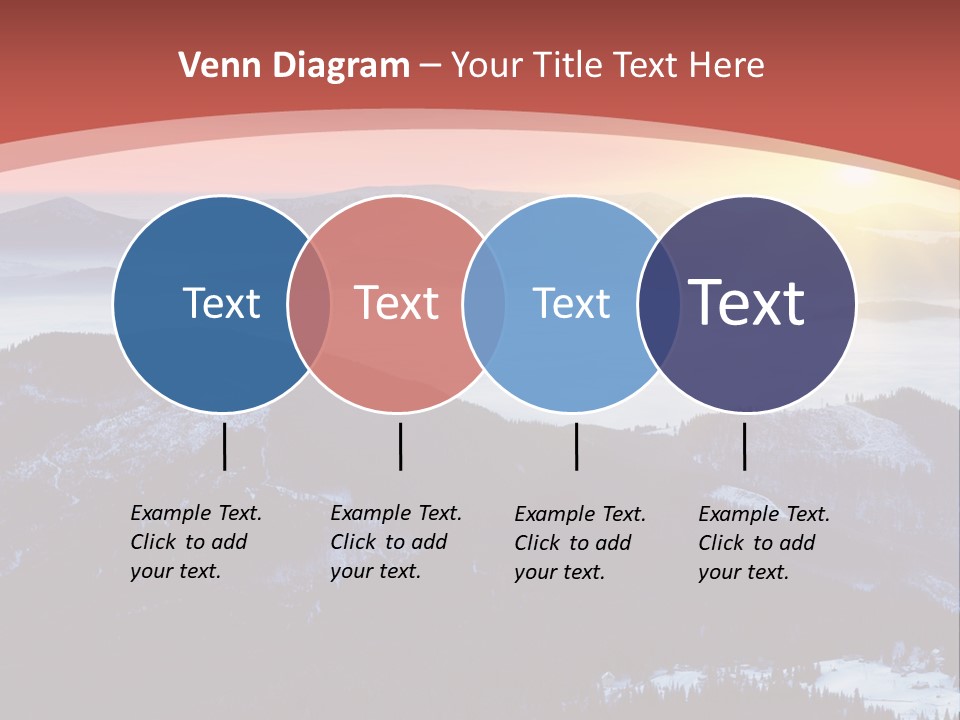 Venn Diagram – Your Title Text Here

Text

Text

Text

Text

Example Text. Click to add your text.

Example Text. Click to add your text.

Example Text. Click to add your text.

Example Text. Click to add your text.